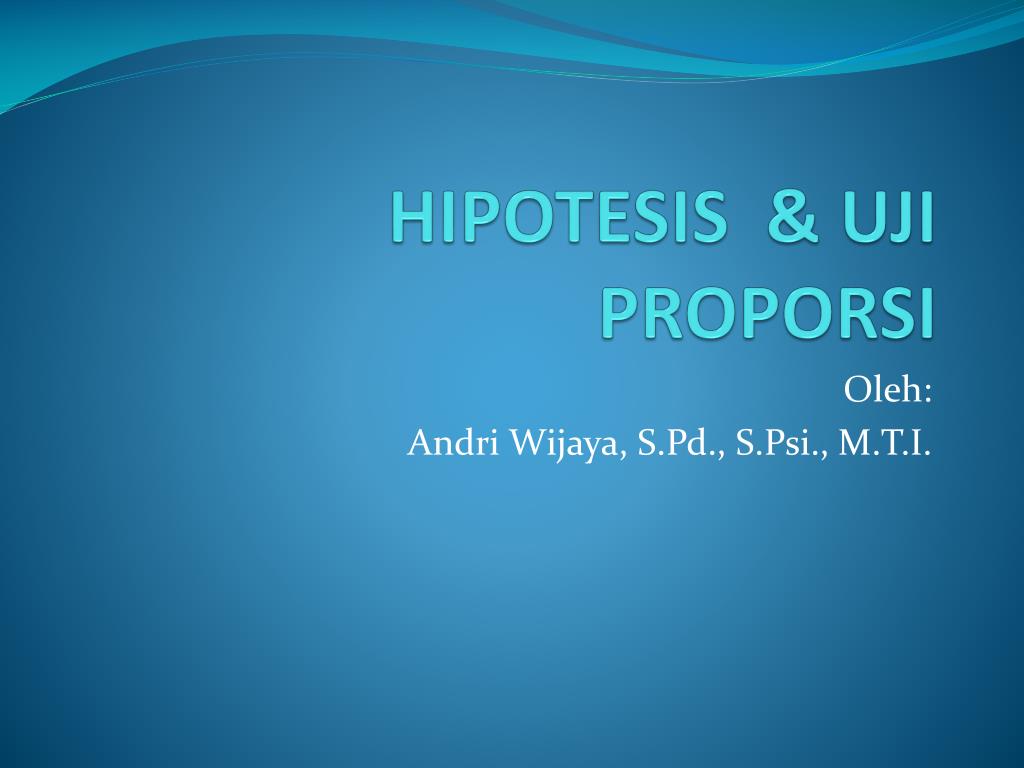 HIPOTESIS & UJI PROPORSI

Oleh:
Andri Wijaya, S.Pd., S.Psi., M.T.I.